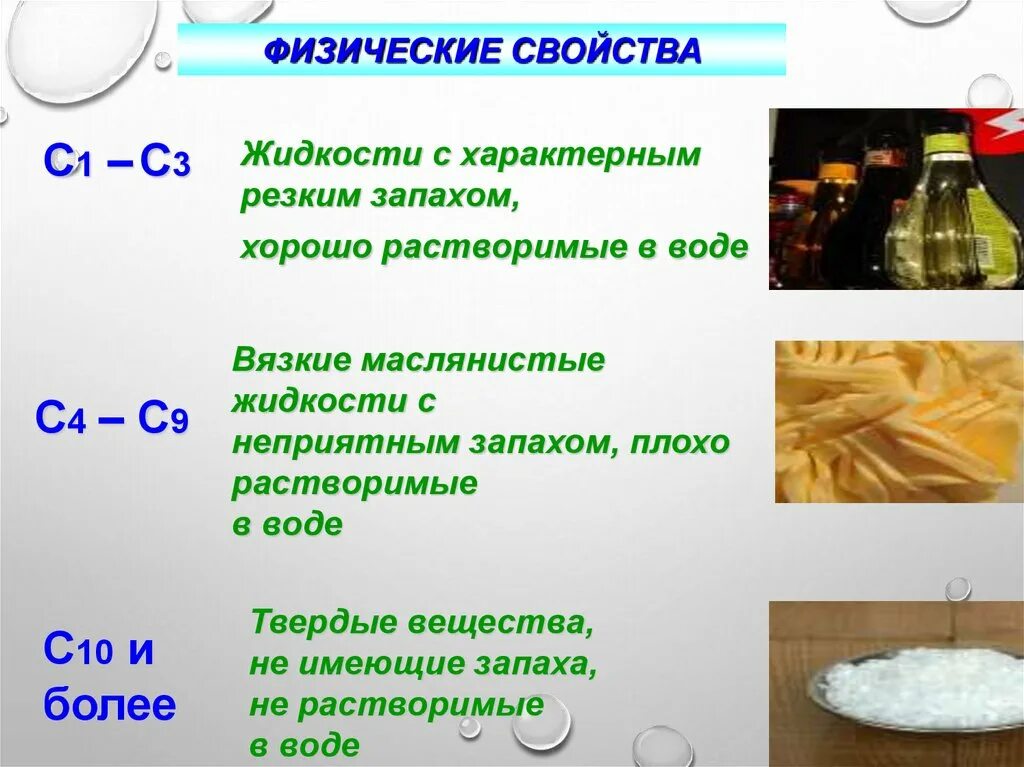 ФИЗИЧЕСКИЕ СВОЙСТВА

$C_1 – C_3$

Жидкости с характерным резким запахом,

хорошо растворимые в воде

$C_4 – C_9$

Вязкие маслянистые жидкости с неприятным запахом, плохо растворимые в воде

$C_{10}$ и более

Твердые вещества, не имеющие запаха, не растворимые в воде